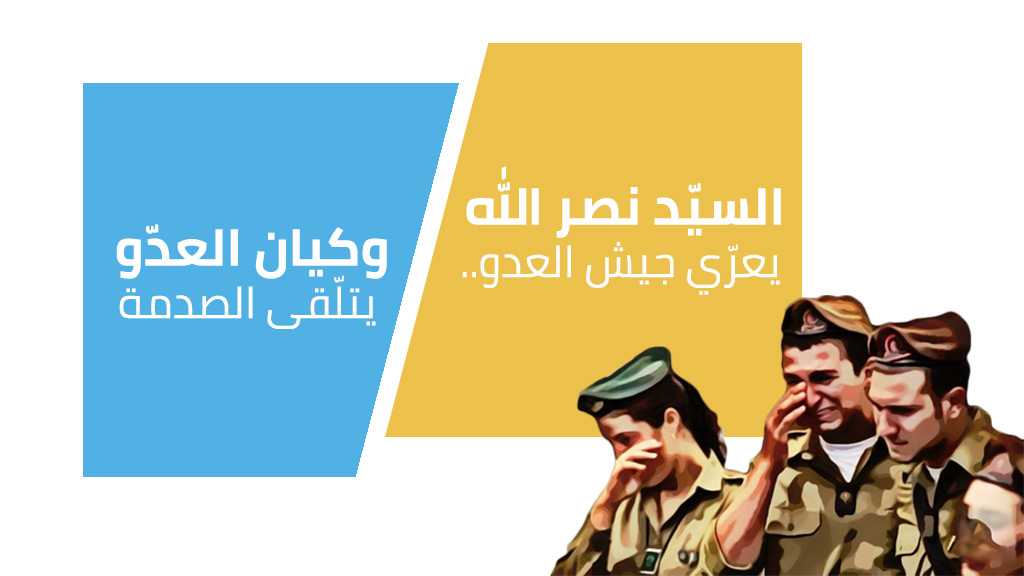 السيّد نصر الله
يعرّي جيش العدو..

وكيان العدّو
يتلّقى الصدمة